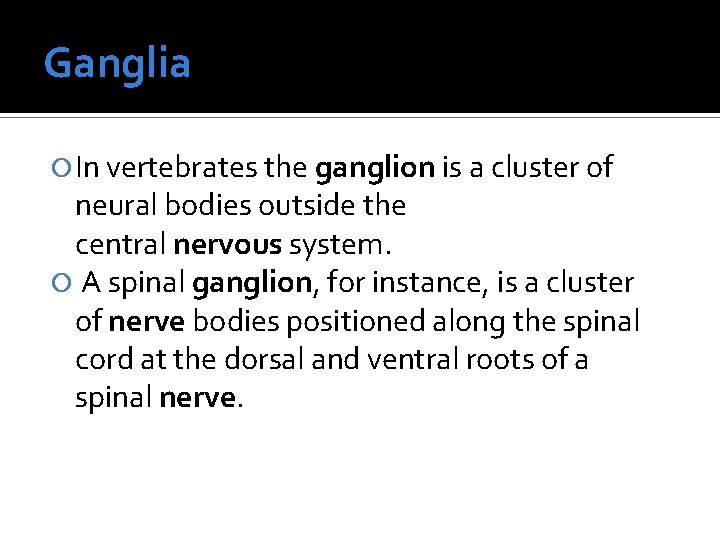 Ganglia

In vertebrates the ganglion is a cluster of neural bodies outside the central nervous system.

A spinal ganglion, for instance, is a cluster of nerve bodies positioned along the spinal cord at the dorsal and ventral roots of a spinal nerve.